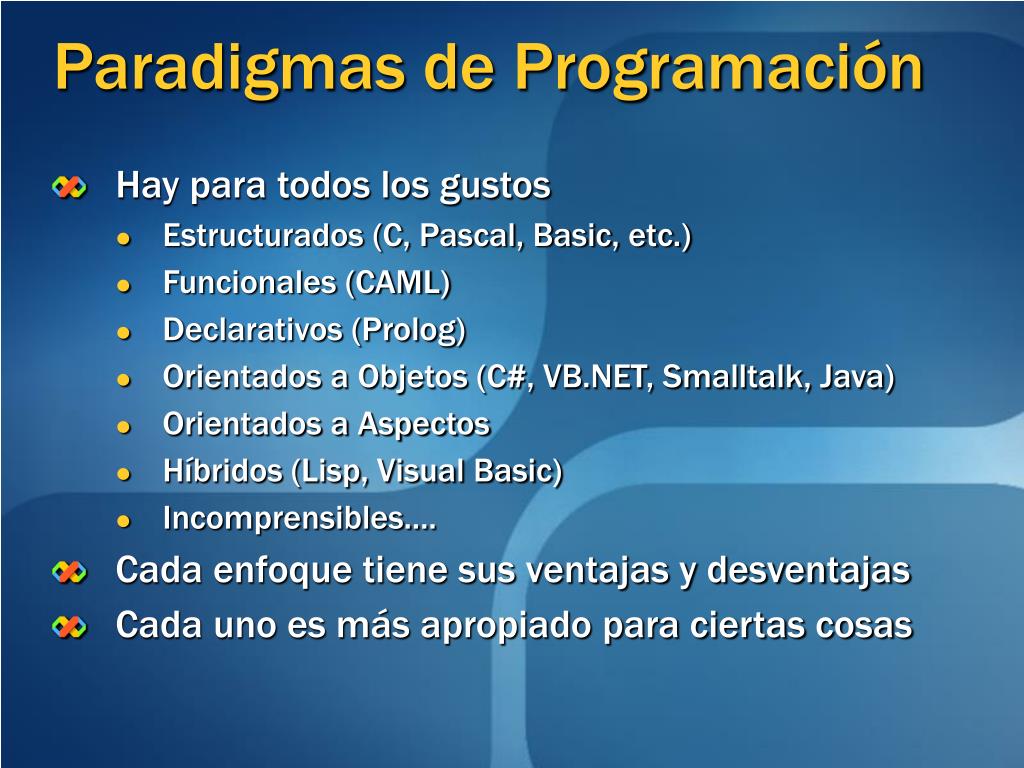 Paradigmas de Programación

Hay para todos los gustos
- Estructurados (C, Pascal, Basic, etc.)
- Funcionales (CAML)
- Declarativos (Prolog)
- Orientados a Objetos (C#, VB.NET, Smalltalk, Java)
- Orientados a Aspectos
- Híbridos (Lisp, Visual Basic)
- Incomprensibles….

Cada enfoque tiene sus ventajas y desventajas

Cada uno es más apropiado para ciertas cosas